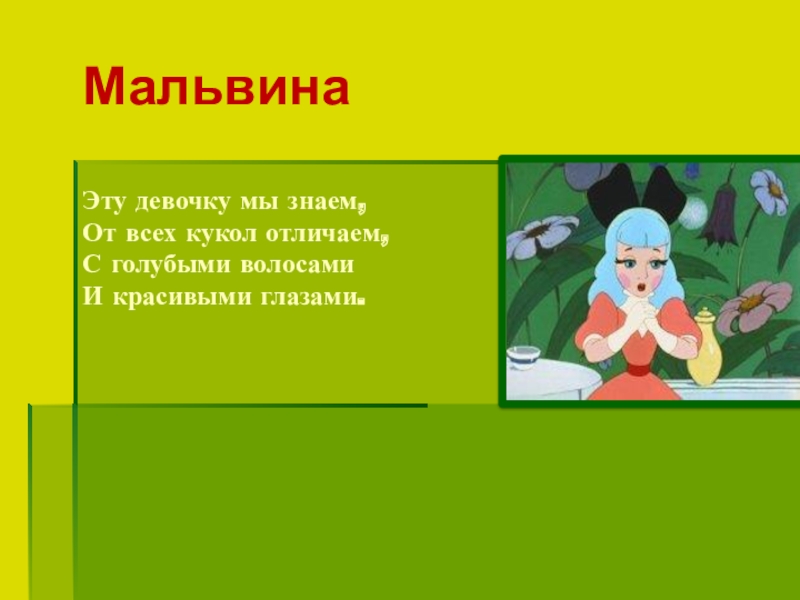 Мальвина

Эту девочку мы знаем,
От всех кукол отличаем,
С голубыми волосами
И красивыми глазами.